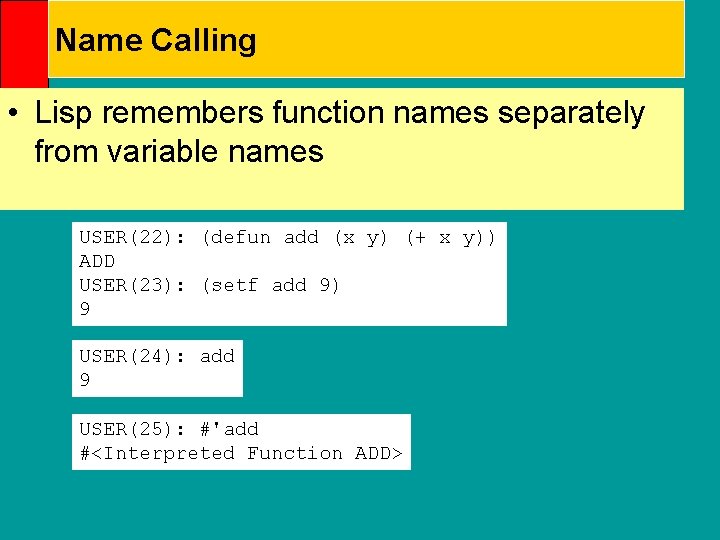 Name Calling

• Lisp remembers function names separately from variable names

USER(22): (defun add (x y) (+ x y))
ADD
USER(23): (setf add 9)
9

USER(24): add
9

USER(25): #'add
#<Interpreted Function ADD>